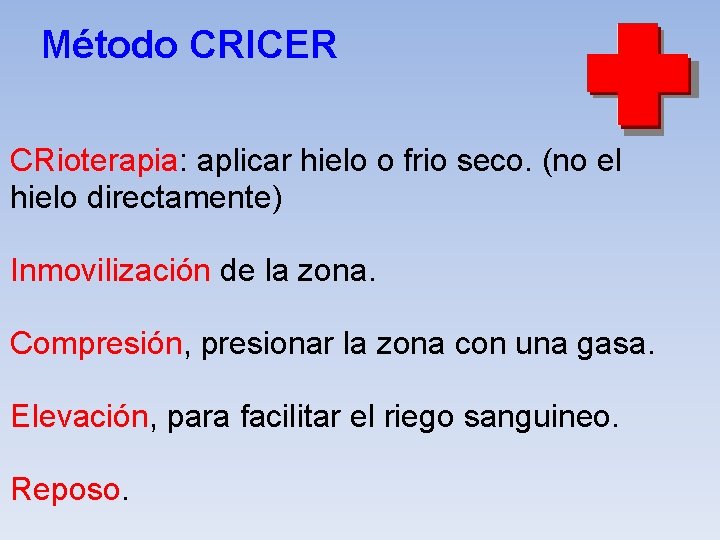 Método CRICER

CRioterapia: aplicar hielo o frio seco. (no el hielo directamente)

Inmovilización de la zona.

Compresión, presionar la zona con una gasa.

Elevación, para facilitar el riego sanguineo.

Reposo.